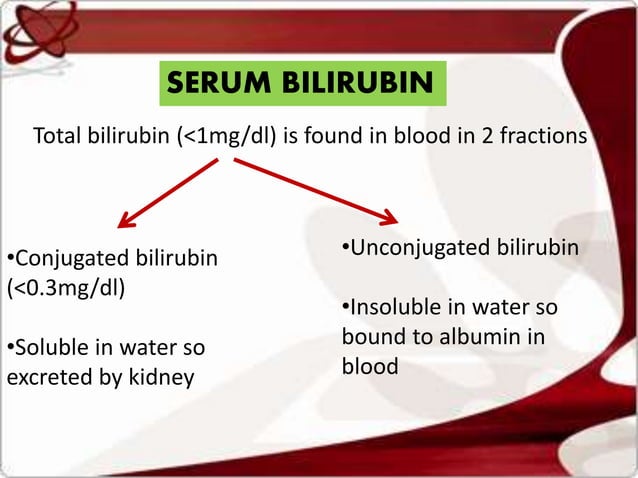 SERUM BILIRUBIN

Total bilirubin (<1mg/dl) is found in blood in 2 fractions

•Conjugated bilirubin (<0.3mg/dl)

•Soluble in water so excreted by kidney

•Unconjugated bilirubin

•Insoluble in water so bound to albumin in blood